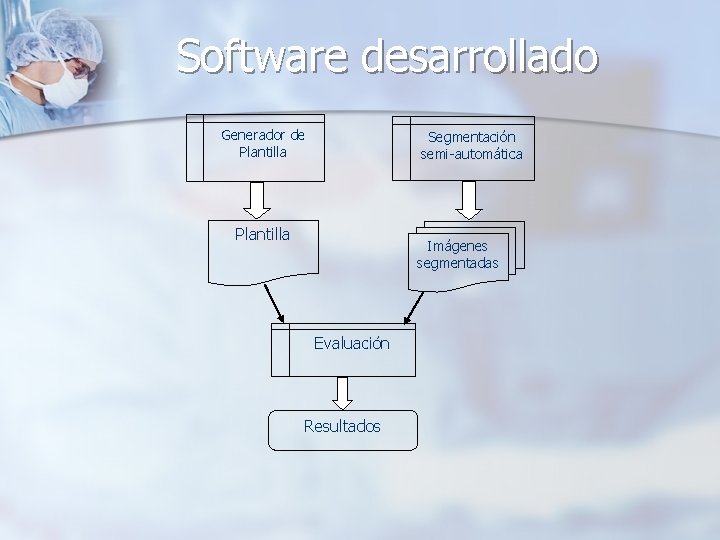 Software desarrollado

Generador de Plantilla

Segmentación semi-automática

Plantilla

Imágenes segmentadas

Evaluación

Resultados